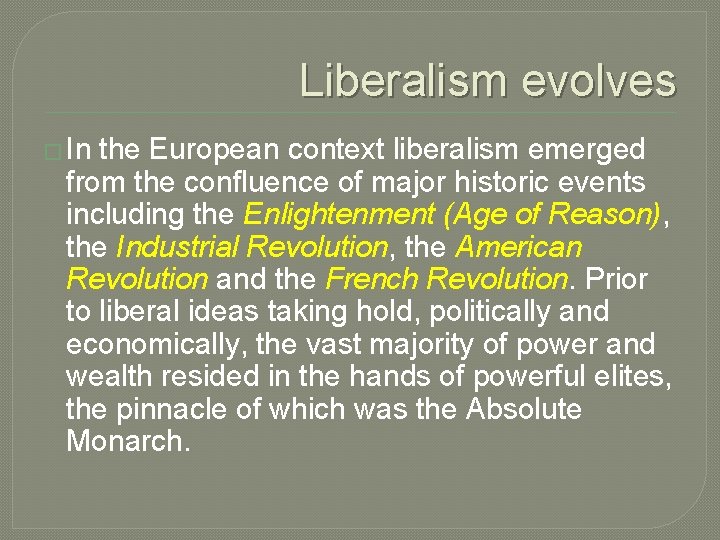 Liberalism evolves

In the European context liberalism emerged from the confluence of major historic events including the Enlightenment (Age of Reason), the Industrial Revolution, the American Revolution and the French Revolution. Prior to liberal ideas taking hold, politically and economically, the vast majority of power and wealth resided in the hands of powerful elites, the pinnacle of which was the Absolute Monarch.